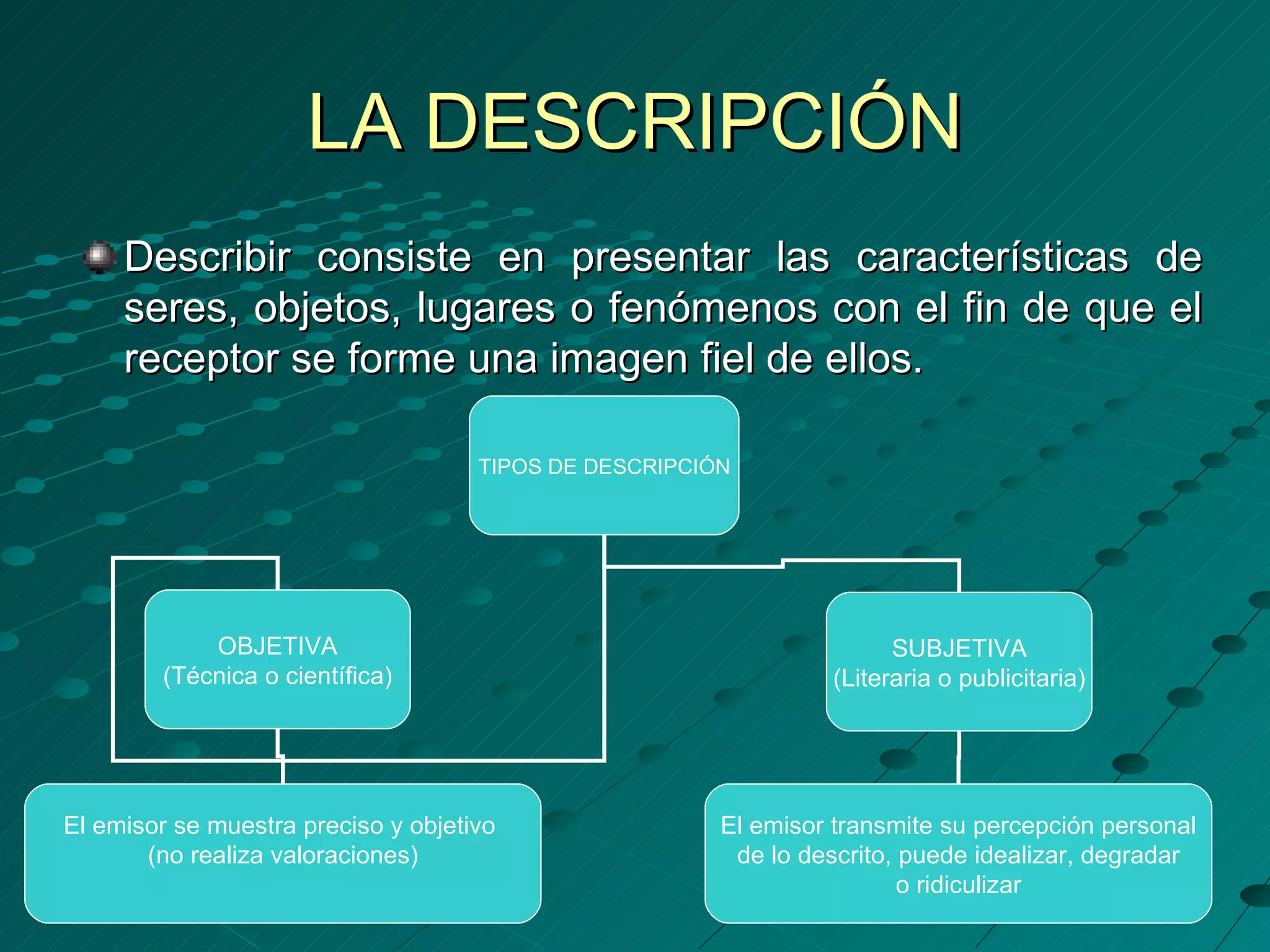 LA DESCRIPCIÓN

Describir consiste en presentar las características de seres, objetos, lugares o fenómenos con el fin de que el receptor se forme una imagen fiel de ellos.

TIPOS DE DESCRIPCIÓN

OBJETIVA
(Técnica o científica)

SUBJETIVA
(Literaria o publicitaria)

El emisor se muestra preciso y objetivo
(no realiza valoraciones)

El emisor transmite su percepción personal de lo descrito, puede idealizar, degradar o ridiculizar